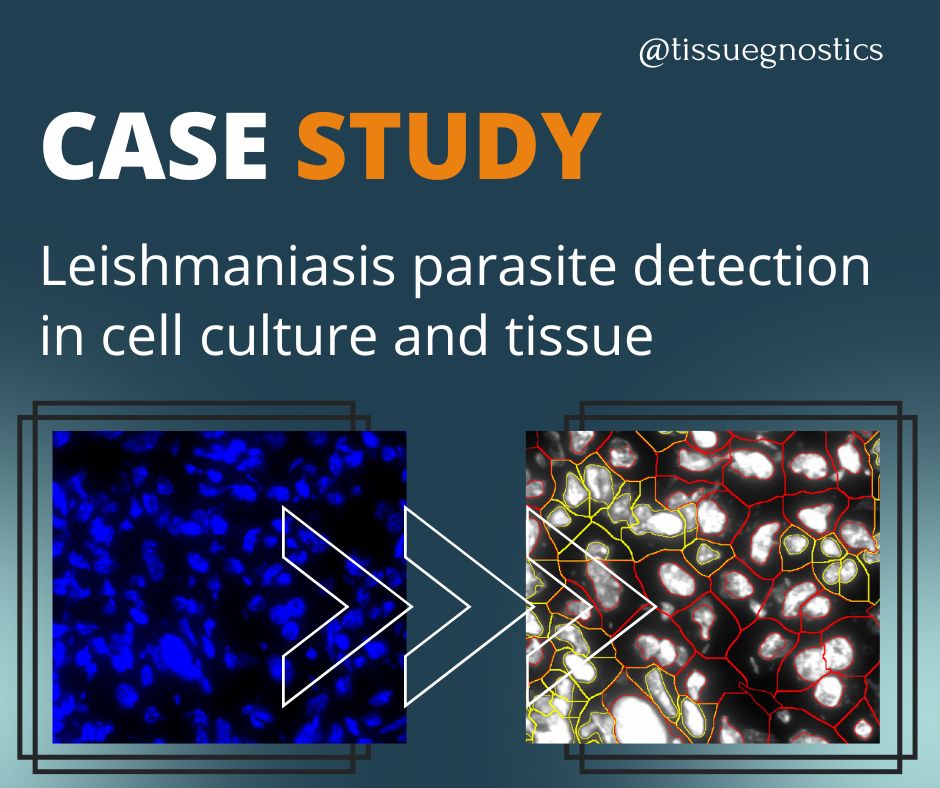 @tissuegnostics

CASE STUDY

Leishmaniasis parasite detection in cell culture and tissue